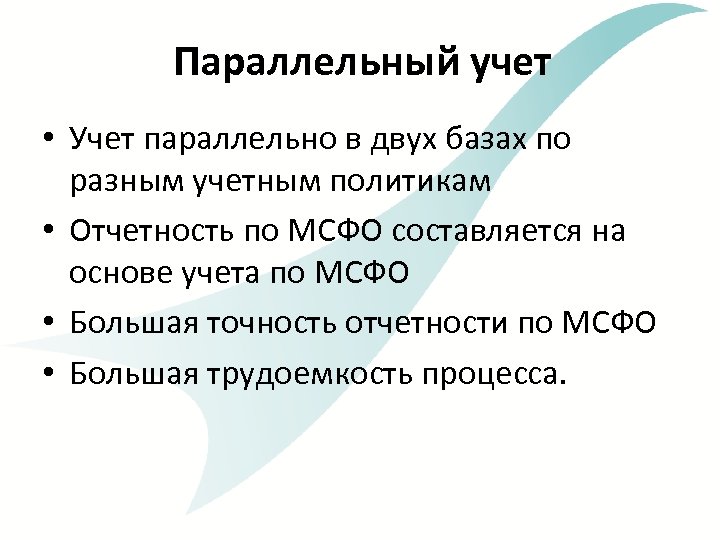 Параллельный учет

• Учет параллельно в двух базах по разным учетным политикам
• Отчетность по МСФО составляется на основе учета по МСФО
• Большая точность отчетности по МСФО
• Большая трудоемкость процесса.